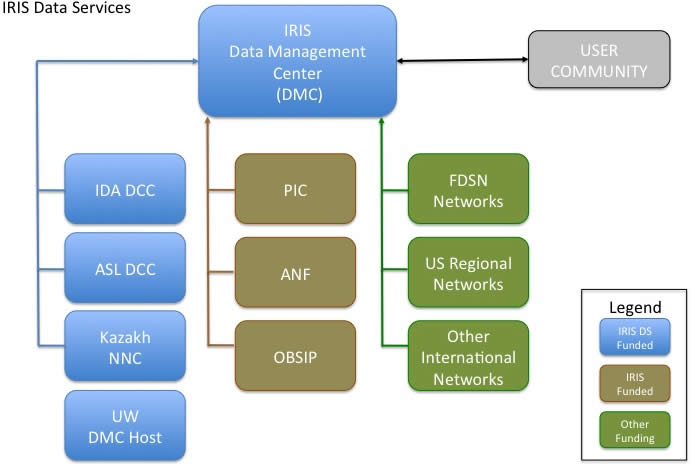 IRIS Data Services

IRIS Data Management Center (DMC)

USER COMMUNITY

IDA DCC

ASL DCC

Kazakh NNC

UW DMC Host

PIC

ANF

OBSIP

FDSN Networks

US Regional Networks

Other International Networks

Legend

IRIS DS Funded

IRIS Funded

Other Funding